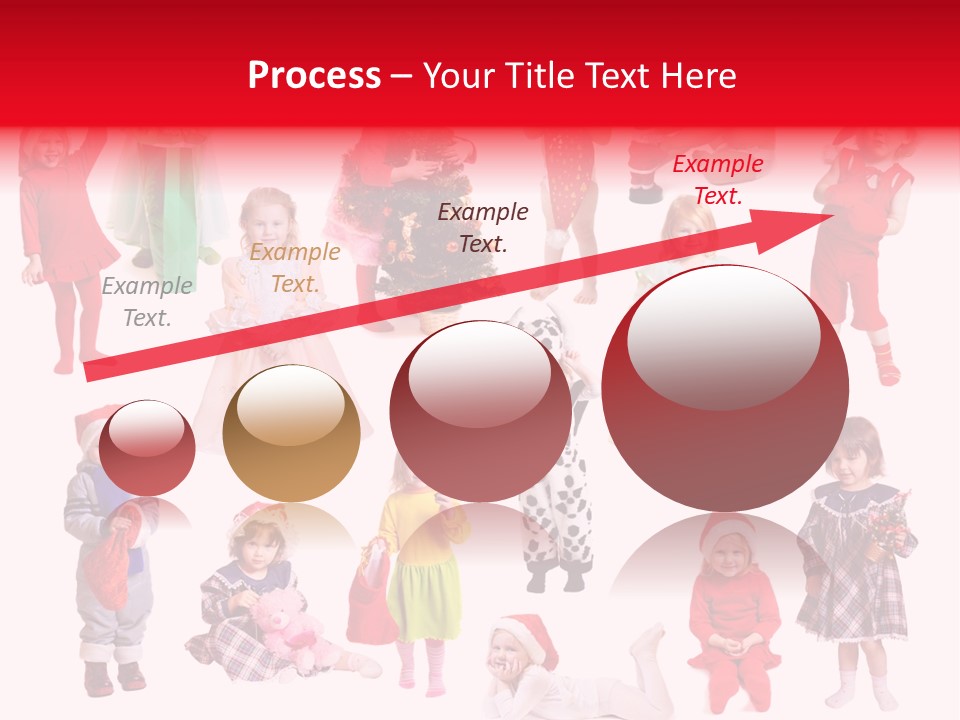 Process – Your Title Text Here

Example Text.

Example Text.

Example Text.

Example Text.